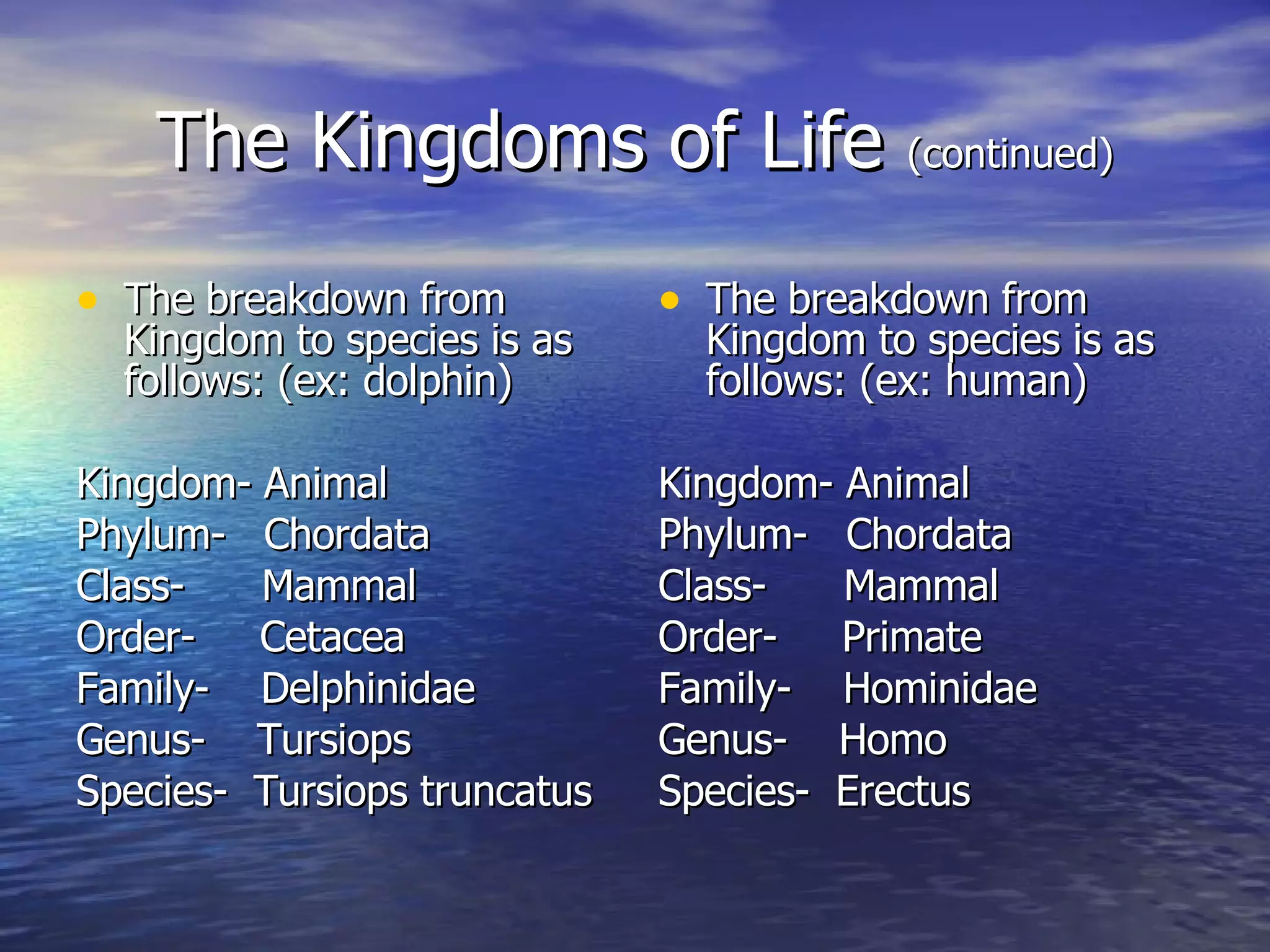 The Kingdoms of Life (continued)

• The breakdown from Kingdom to species is as follows: (ex: dolphin)

Kingdom- Animal
Phylum- Chordata
Class- Mammal
Order- Cetacea
Family- Delphinidae
Genus- Tursiops
Species- Tursiops truncatus

• The breakdown from Kingdom to species is as follows: (ex: human)

Kingdom- Animal
Phylum- Chordata
Class- Mammal
Order- Primate
Family- Hominidae
Genus- Homo
Species- Erectus